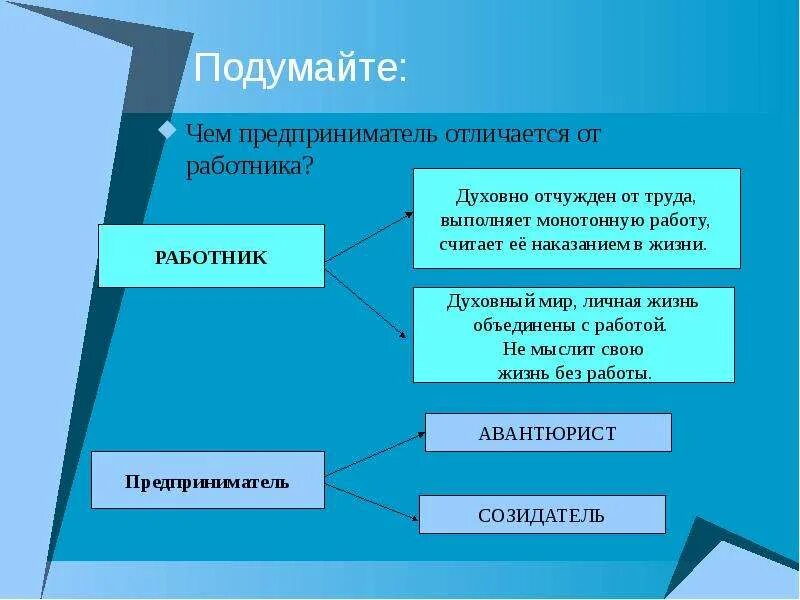 Подумайте:

Чем предприниматель отличается от работника?

РАБОТНИК

Духовно отчужден от труда, выполняет монотонную работу, считает её наказанием в жизни.

Духовный мир, личная жизнь объединены с работой. Не мыслит свою жизнь без работы.

Предприниматель

АВАНТЮРИСТ

СОЗИДАТЕЛЬ